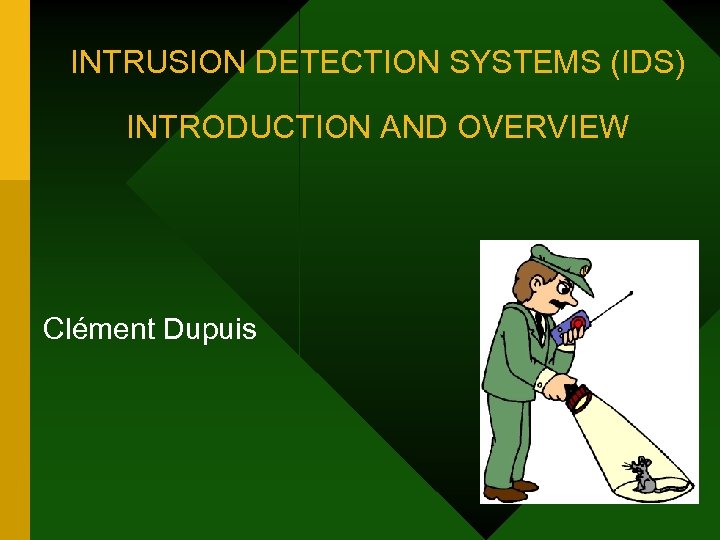 INTRUSION DETECTION SYSTEMS (IDS)

INTRODUCTION AND OVERVIEW

Clément Dupuis